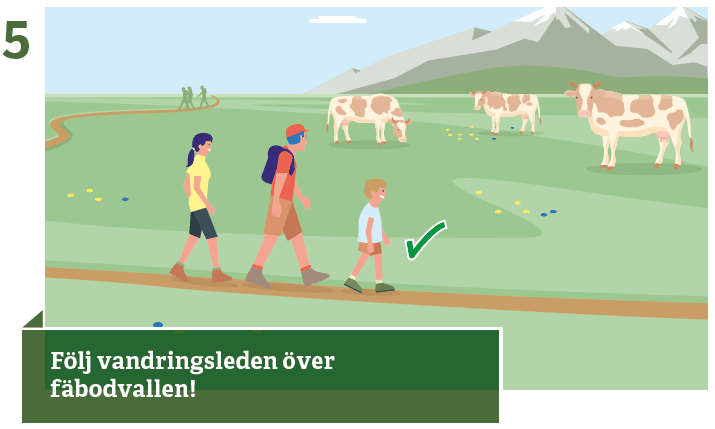 5

Följ vandringsleden över fäbodvallen!